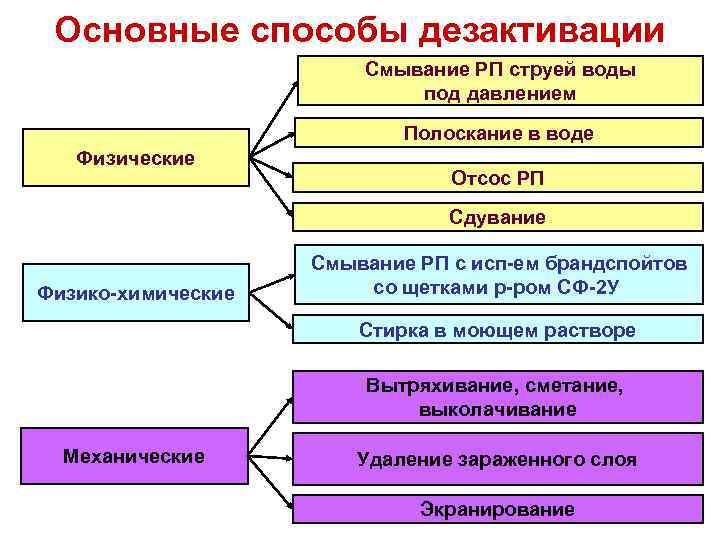 Основные способы дезактивации

Физические

Смывание РП струей воды под давлением

Полоскание в воде

Отсос РП

Сдувание

Физико-химические

Смывание РП с исп-ем брандспойтов со щетками р-ром СФ-2У

Стирка в моющем растворе

Механические

Вытряхивание, сметание, выколачивание

Удаление зараженного слоя

Экранирование